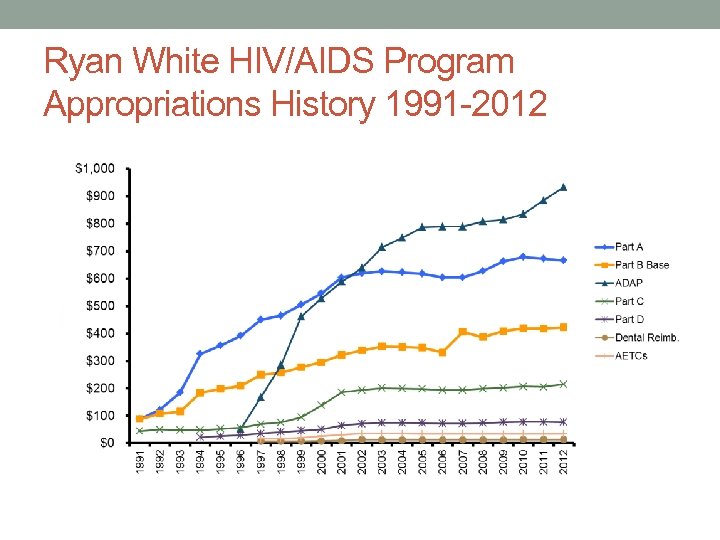 Ryan White HIV/AIDS Program Appropriations History 1991-2012

$1,000
$900
$800
$700
$600
$500
$400
$300
$200
$100
$0

1991 1992 1993 1994 1995 1996 1997 1998 1999 2000 2001 2002 2003 2004 2005 2006 2007 2008 2009 2010 2011 2012

Part A
Part B Base
ADAP
Part C
Part D
Dental Reimb.
AETCs